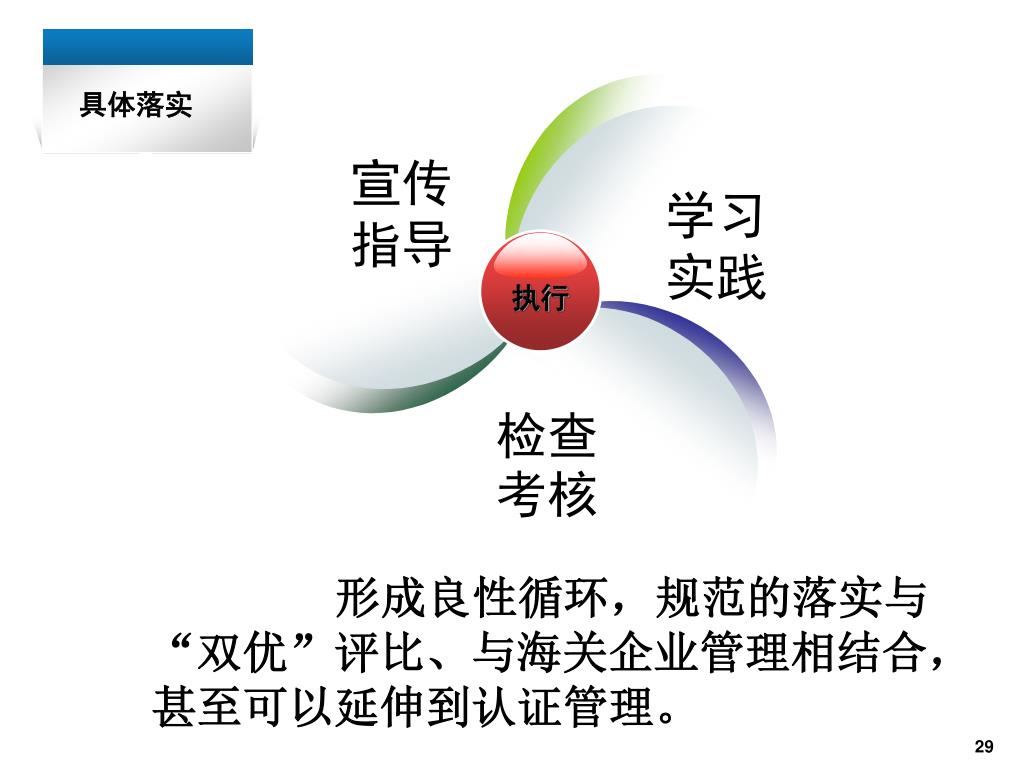 具体落实

宣传指导

学习实践

执行

检查考核

形成良性循环，规范的落实与“双优”评比、与海关企业管理相结合，甚至可以延伸到认证管理。

29